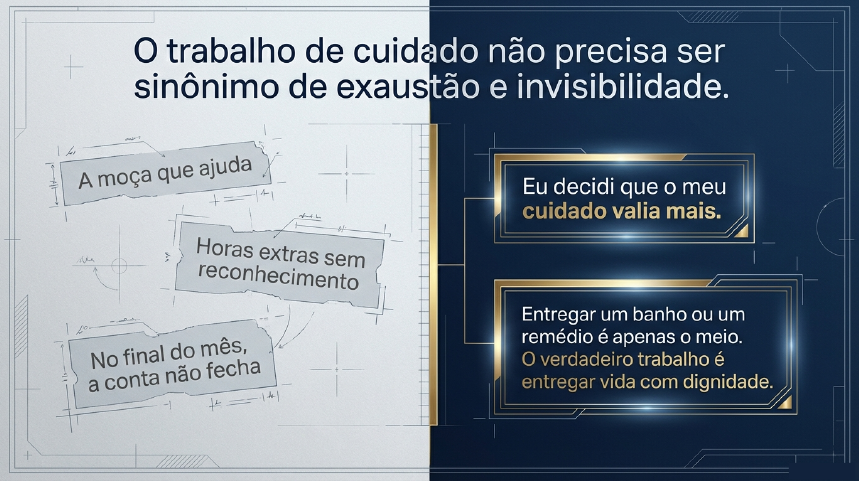 O trabalho de cuidado não precisa ser sinônimo de exaustão e invisibilidade.

A moça que ajuda

Horas extras sem reconhecimento

No final do mês, a conta não fecha

Eu decidi que o meu cuidado valia mais.

Entregar um banho ou um remédio é apenas o meio. O verdadeiro trabalho é entregar vida com dignidade.